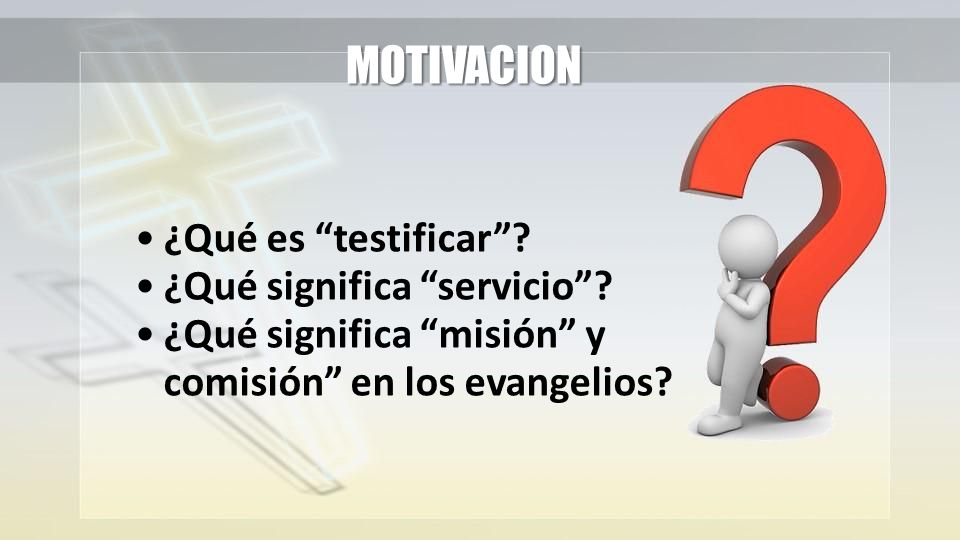 MOTIVACION

• ¿Qué es “testificar”?
• ¿Qué significa “servicio”?
• ¿Qué significa “misión” y comisión” en los evangelios?